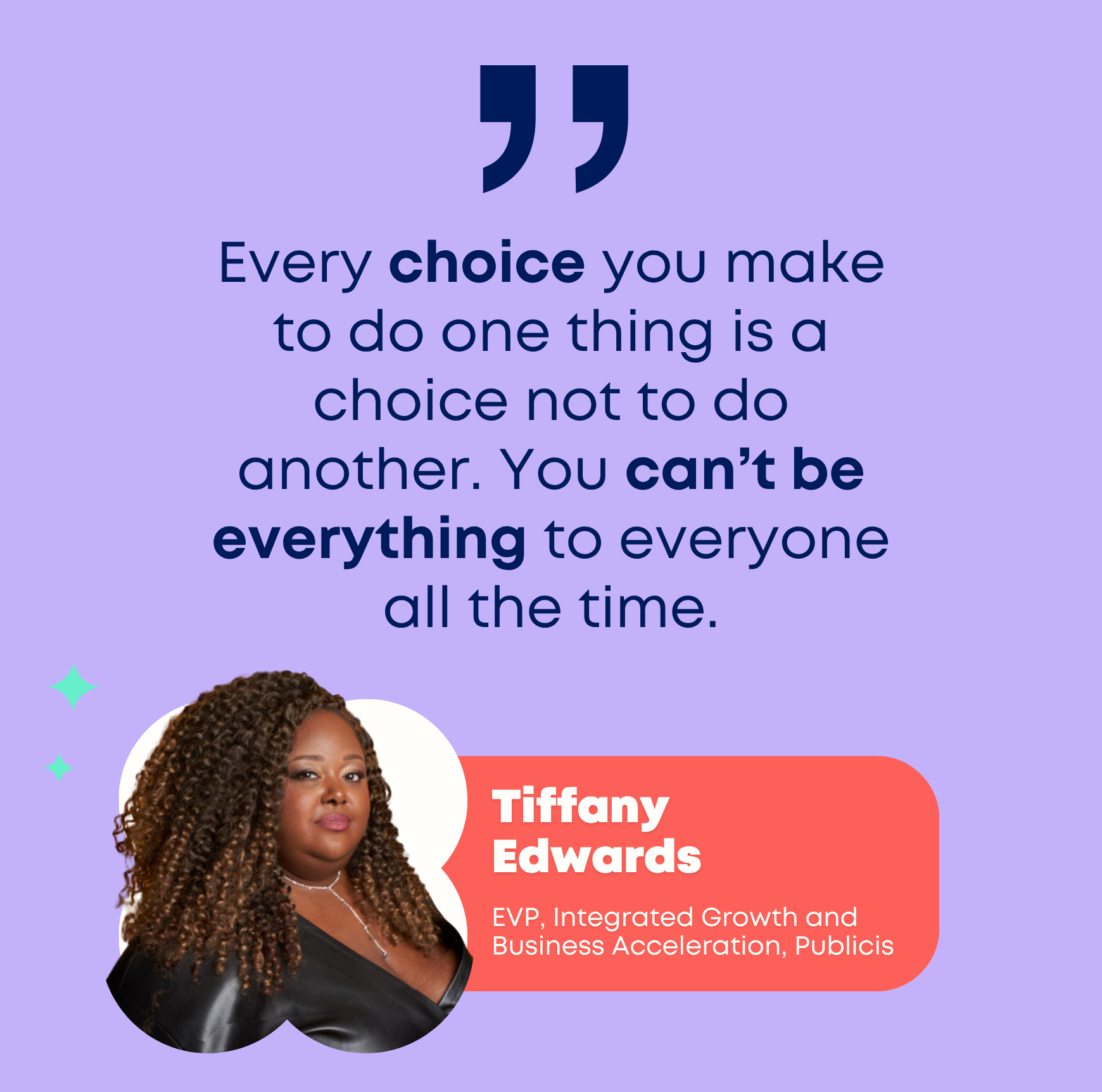 ”

Every choice you make to do one thing is a choice not to do another. You can’t be everything to everyone all the time.

Tiffany Edwards

EVP, Integrated Growth and Business Acceleration, Publicis